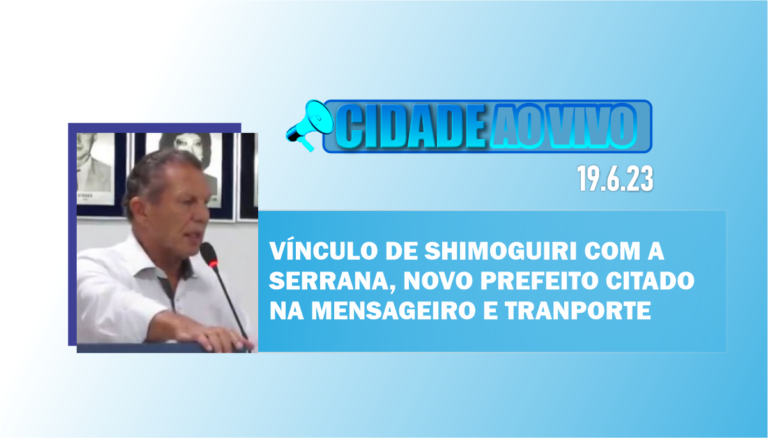 CIDADE AO VIVO

19.6.23

VÍNCULO DE SHIMOGUIRI COM A SERRANA, NOVO PREFEITO CITADO NA MENSAGEIRO E TRANPORTE